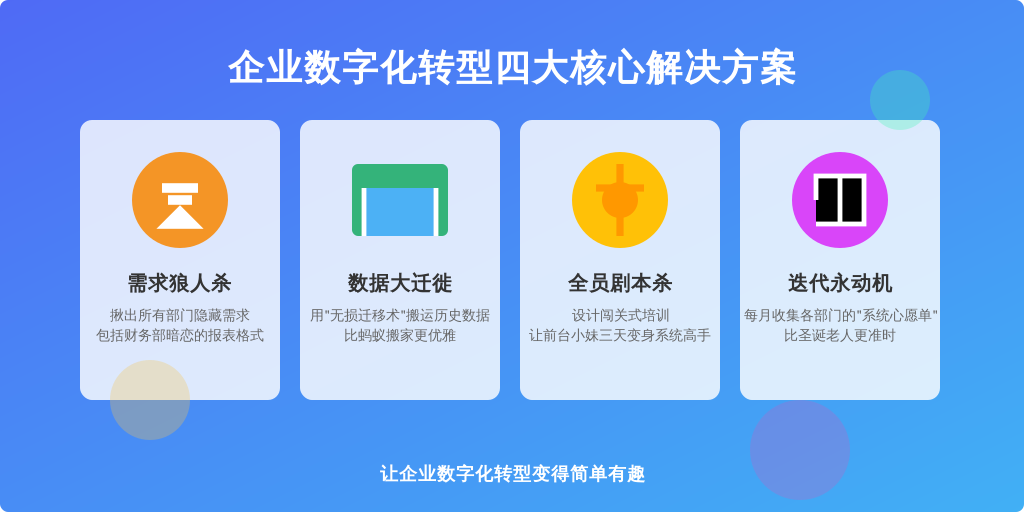 企业数字化转型四大核心解决方案

需求狼人杀

揪出所有部门隐藏需求
包括财务部暗恋的报表格式

数据大迁徙

用"无损迁移术"搬运历史数据
比蚂蚁搬家更优雅

全员剧本杀

设计闯关式培训
让前台小妹三天变身系统高手

迭代永动机

每月收集各部门的"系统心愿单"
比圣诞老人更准时

让企业数字化转型变得简单有趣